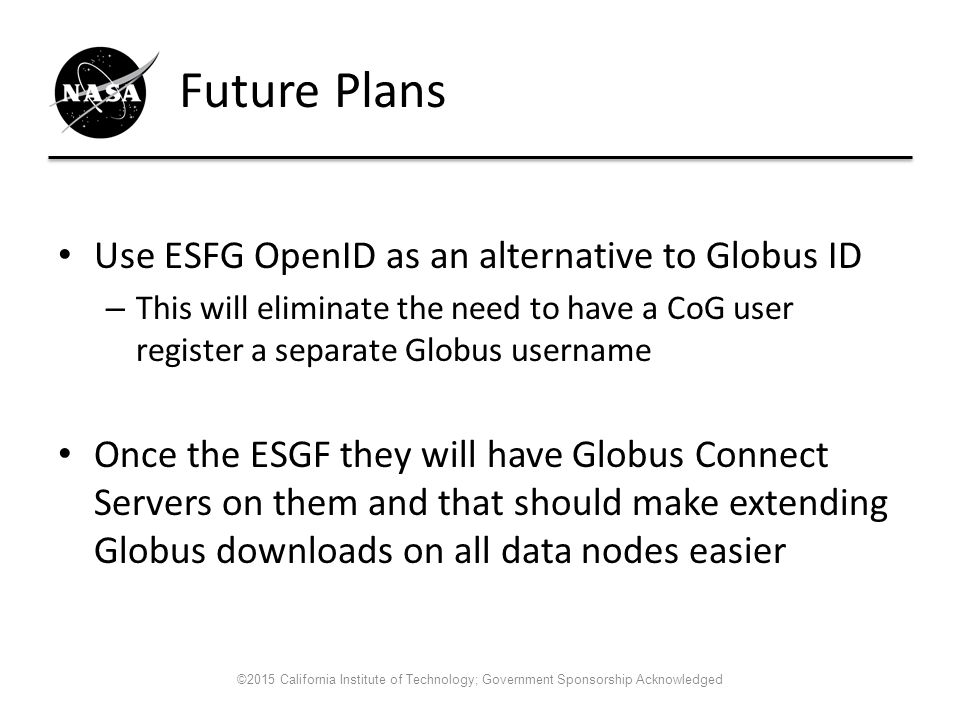 NASA

Future Plans

• Use ESFG OpenID as an alternative to Globus ID
– This will eliminate the need to have a CoG user register a separate Globus username

• Once the ESGF they will have Globus Connect Servers on them and that should make extending Globus downloads on all data nodes easier

©2015 California Institute of Technology; Government Sponsorship Acknowledged